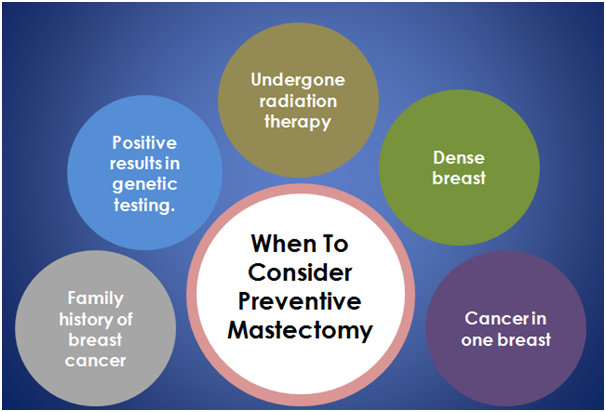 When To Consider Preventive Mastectomy

Family history of breast cancer

Positive results in genetic testing.

Undergone radiation therapy

Dense breast

Cancer in one breast